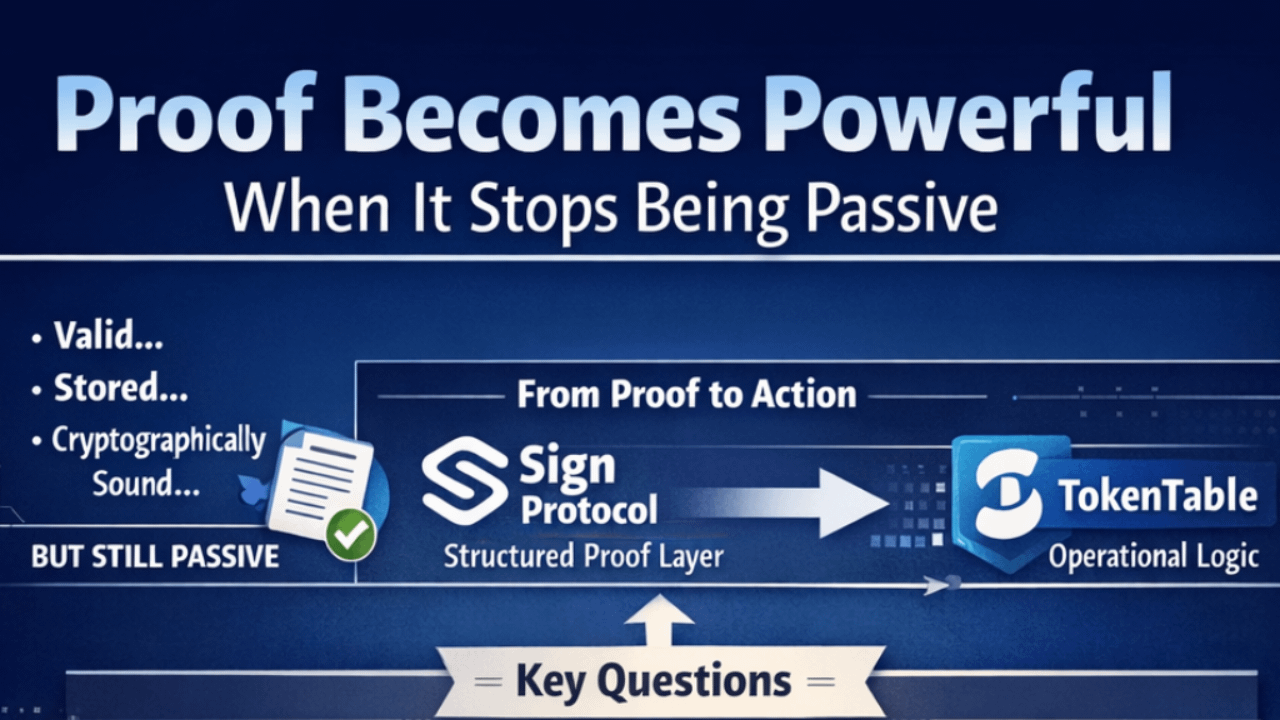 Proof Becomes Powerful
When It Stops Being Passive

• Valid...
• Stored...
• Cryptographically Sound...

BUT STILL PASSIVE

From Proof to Action

Sign Protocol
Structured Proof Layer

TokenTable
Operational Logic

Key Questions